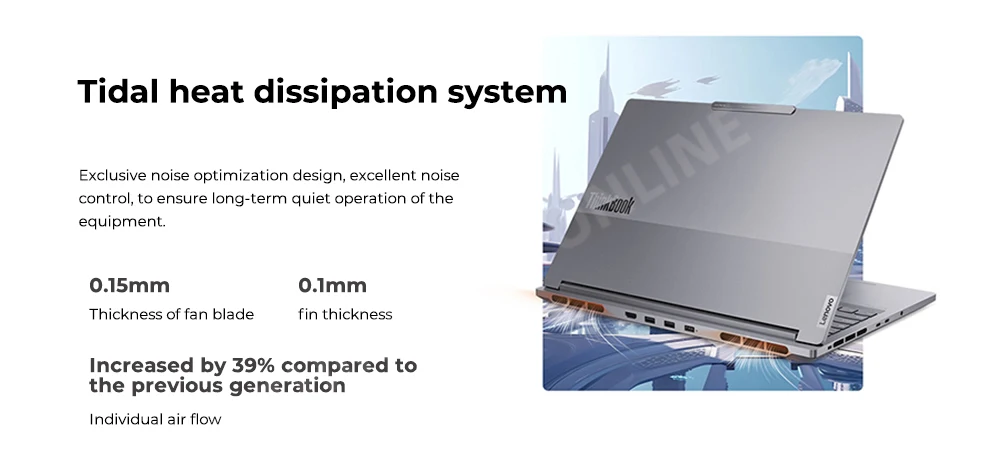 Tidal heat dissipation system

Exclusive noise optimization design, excellent noise control, to ensure long-term quiet operation of the equipment.

0.15mm
Thickness of fan blade

0.1mm
fin thickness

Increased by 39% compared to the previous generation
Individual air flow

ONLINE

ThinkBook

Lenovo